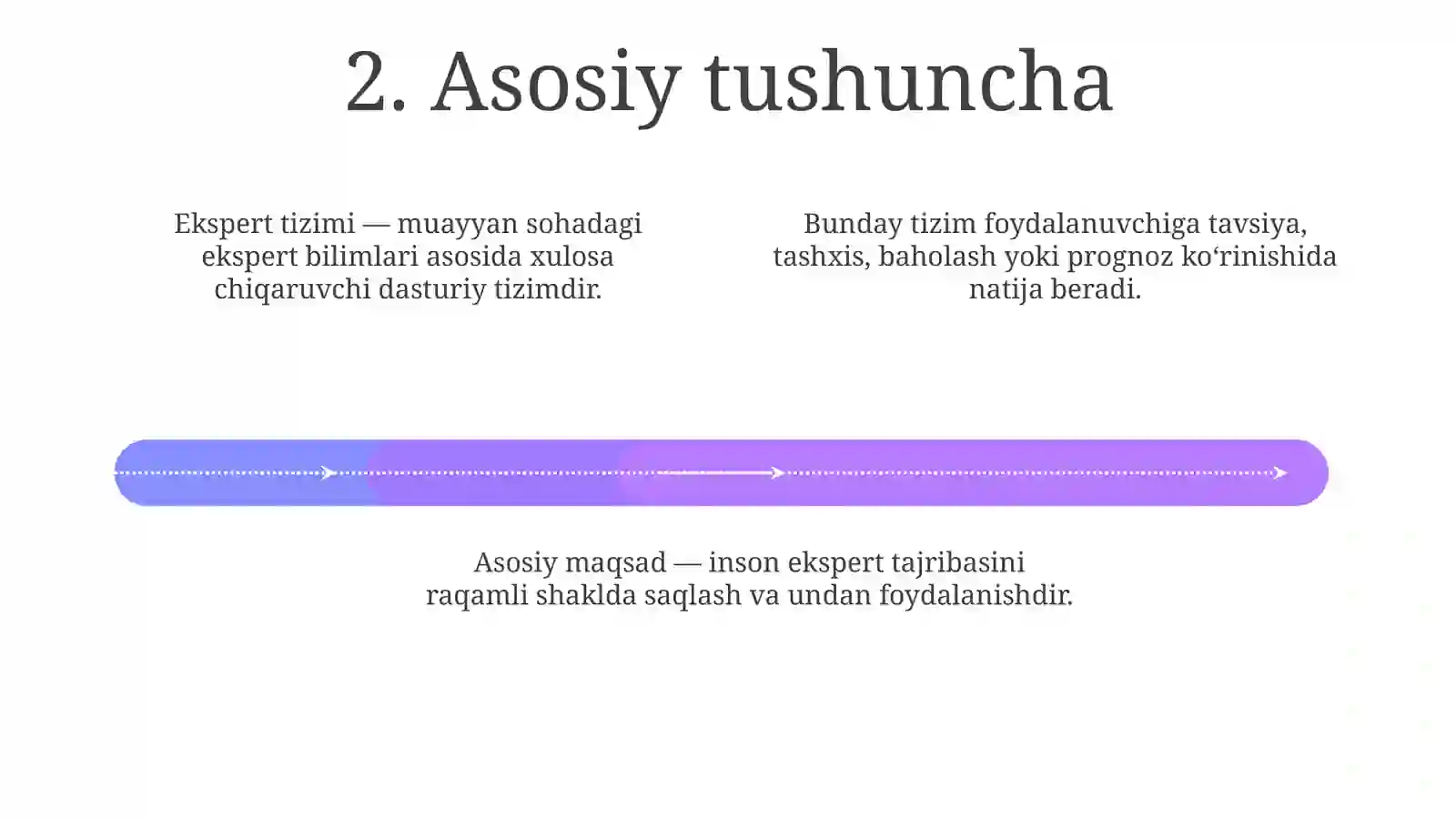 2. Asosiy tushuncha

Ekspert tizimi — muayyan sohadagi ekspert bilimlari asosida xulosa chiqaruvchi dasturiy tizimdir.

Bunday tizim foydalanuvchiga tavsiya, tashxis, baholash yoki prognoz ko‘rinishida natija beradi.

Asosiy maqsad — inson ekspert tajribasini raqamli shaklda saqlash va undan foydalanishdir.